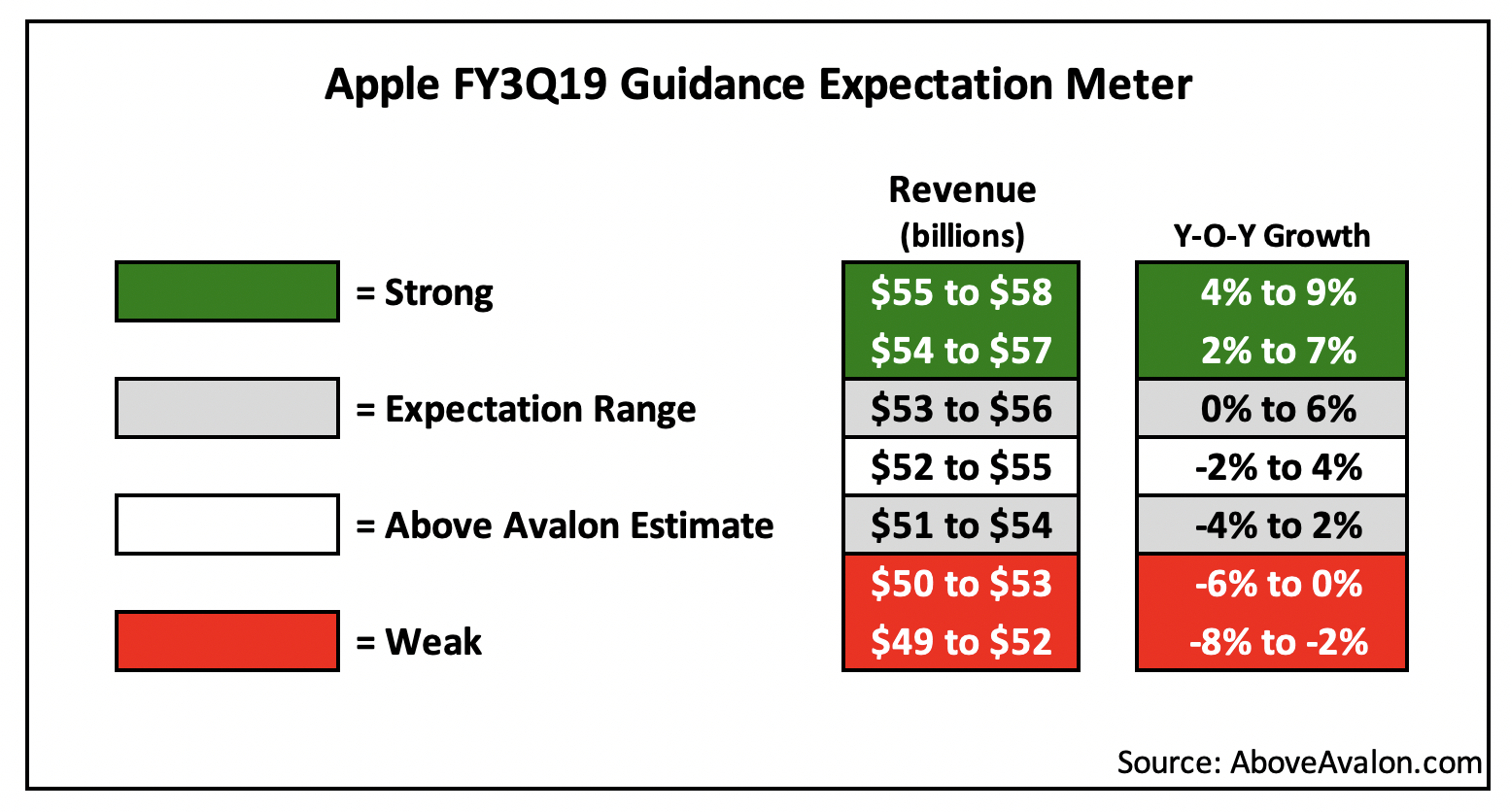 Apple FY3Q19 Guidance Expectation Meter

= Strong

= Expectation Range

= Above Avalon Estimate

= Weak

| Revenue (billions) | Y-O-Y Growth |
|---|---|
| \$55 to \$58 | 4% to 9% |
| \$54 to \$57 | 2% to 7% |
| \$53 to \$56 | 0% to 6% |
| \$52 to \$55 | -2% to 4% |
| \$51 to \$54 | -4% to 2% |
| \$50 to \$53 | -6% to 0% |
| \$49 to \$52 | -8% to -2% |

Source: AboveAvalon.com